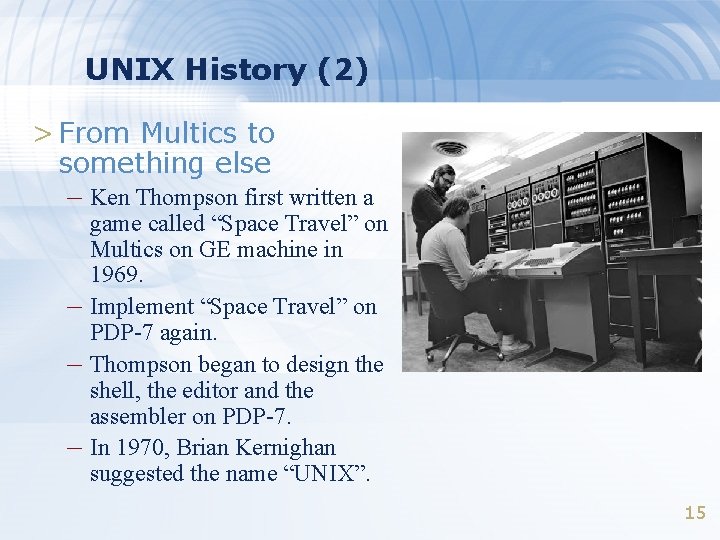 UNIX History (2)

> From Multics to something else

– Ken Thompson first written a game called “Space Travel” on Multics on GE machine in 1969.

– Implement “Space Travel” on PDP-7 again.

– Thompson began to design the shell, the editor and the assembler on PDP-7.

– In 1970, Brian Kernighan suggested the name “UNIX”.

15